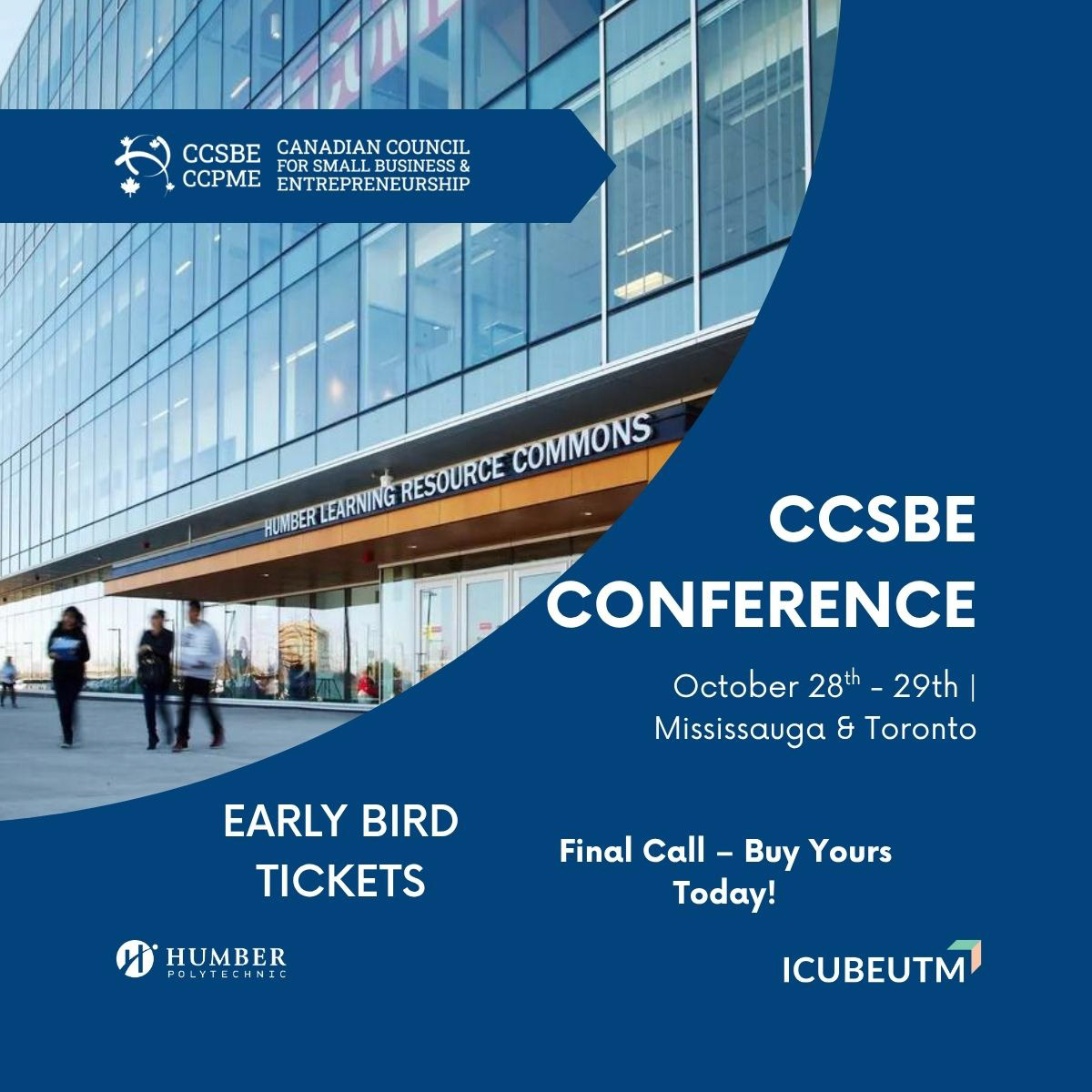 CCSBE CCPME CANADIAN COUNCIL FOR SMALL BUSINESS & ENTREPRENEURSHIP

HUMBER LEARNING RESOURCE COMMONS

CCSBE CONFERENCE

October 28$^{th}$ - 29th | Mississauga & Toronto

EARLY BIRD TICKETS

Final Call – Buy Yours Today!

HUMBER POLYTECHNIC

ICUBEUTM